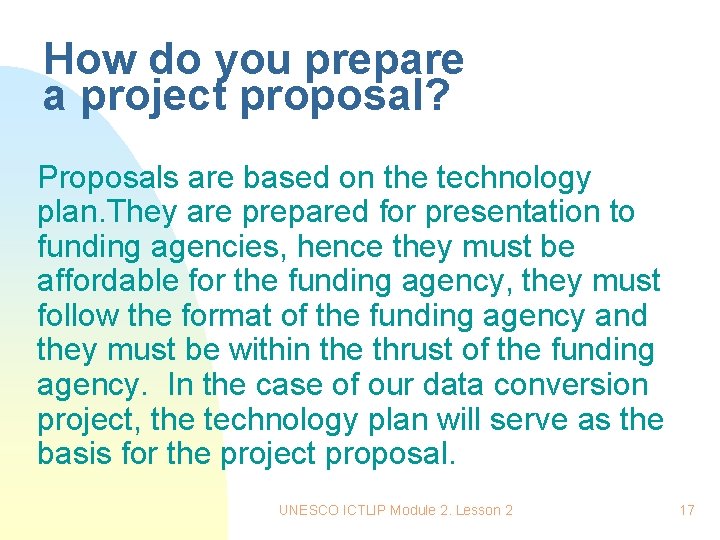 How do you prepare a project proposal?

Proposals are based on the technology plan.They are prepared for presentation to funding agencies, hence they must be affordable for the funding agency, they must follow the format of the funding agency and they must be within the thrust of the funding agency. In the case of our data conversion project, the technology plan will serve as the basis for the project proposal.

UNESCO ICTLIP Module 2. Lesson 2

17